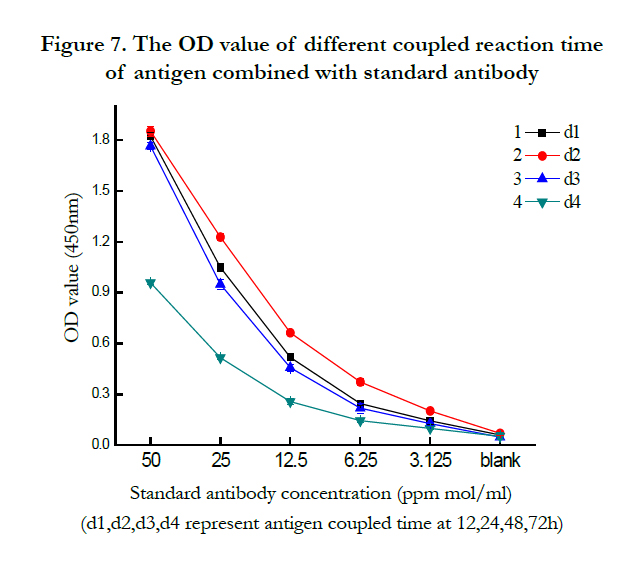 Figure 7. The OD value of different coupled reaction time of antigen combined with standard antibody

1 d1
2 d2
3 d3
4 d4

OD value (450nm)

1.8
1.5
1.2
0.9
0.6
0.3
0.0

50
25
12.5
6.25
3.125
blank

Standard antibody concentration (ppm mol/ml)

(d1,d2,d3,d4 represent antigen coupled time at 12,24,48,72h)